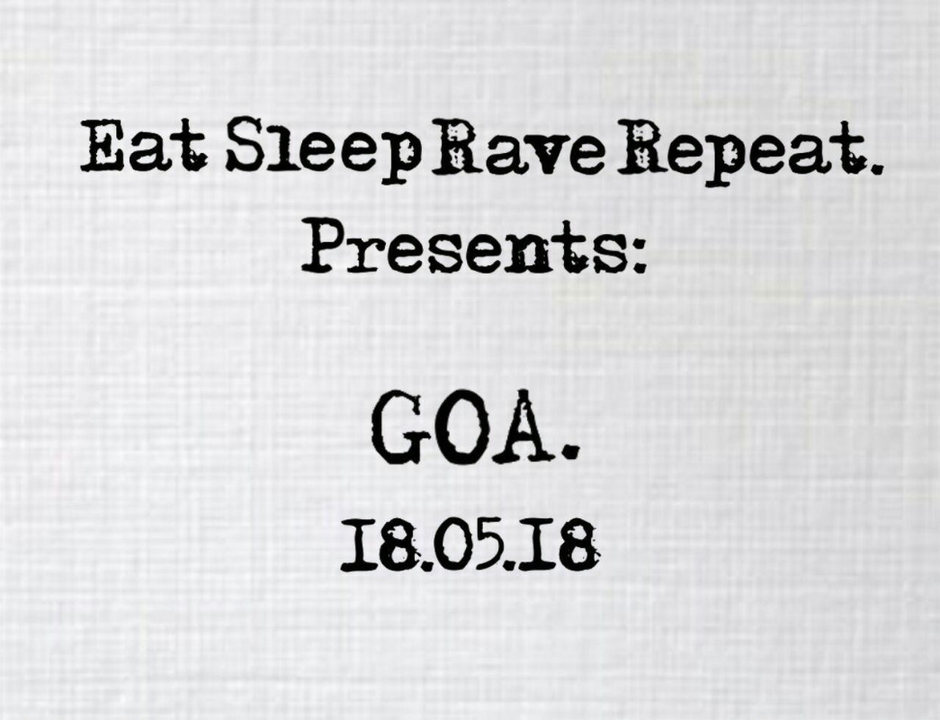 Eat Sleep Rave Repeat.
Presents:

GOA.

18.05.18